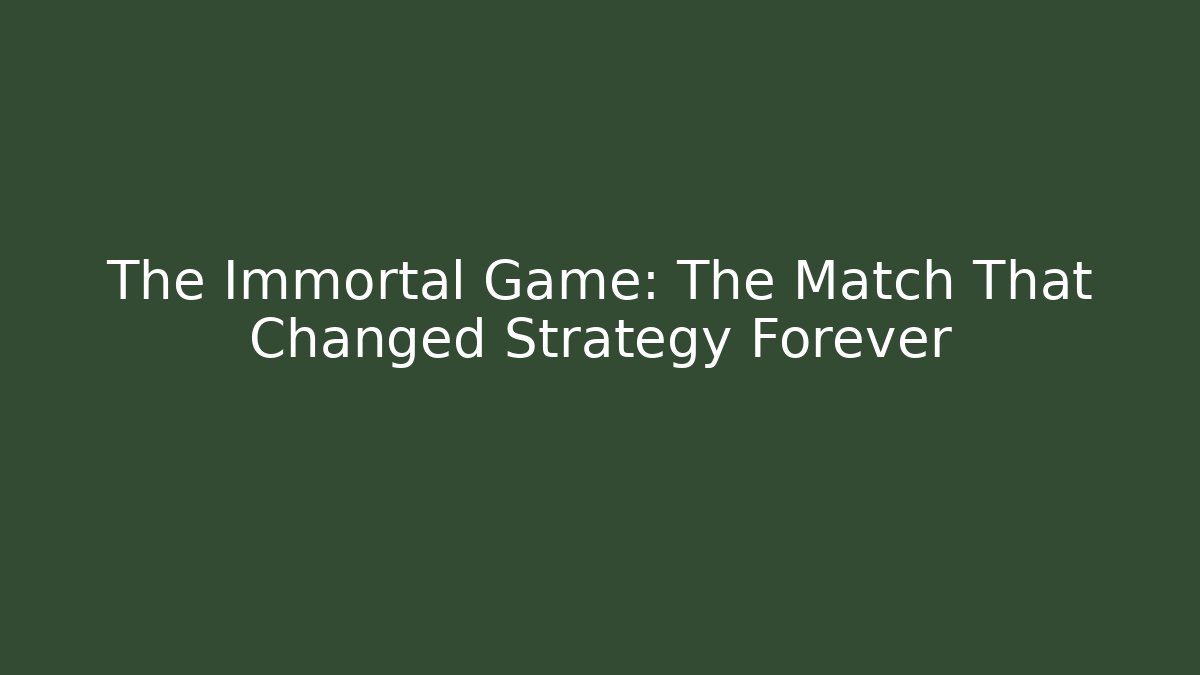 The Immortal Game: The Match That Changed Strategy Forever